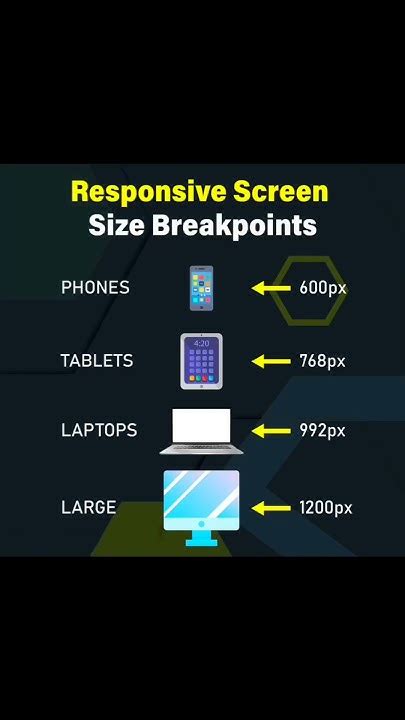 Responsive Screen
Size Breakpoints

PHONES 600px

TABLETS 4:20 768px

LAPTOPS 992px

LARGE 1200px